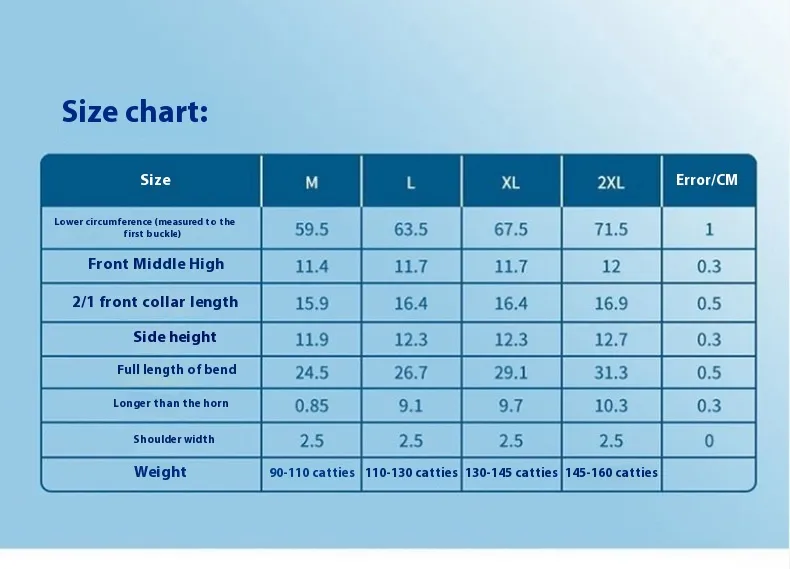 Size chart:

| Size | M | L | XL | 2XL | Error/CM |
|---|---|---|---|---|---|
| Lower circumference (measured to the first buckle) | 59.5 | 63.5 | 67.5 | 71.5 | 1 |
| Front Middle High | 11.4 | 11.7 | 11.7 | 12 | 0.3 |
| 2/1 front collar length | 15.9 | 16.4 | 16.4 | 16.9 | 0.5 |
| Side height | 11.9 | 12.3 | 12.3 | 12.7 | 0.3 |
| Full length of bend | 24.5 | 26.7 | 29.1 | 31.3 | 0.5 |
| Longer than the horn | 0.85 | 9.1 | 9.7 | 10.3 | 0.3 |
| Shoulder width | 2.5 | 2.5 | 2.5 | 2.5 | 0 |
| Weight | 90-110 catties | 110-130 catties | 130-145 catties | 145-160 catties | |